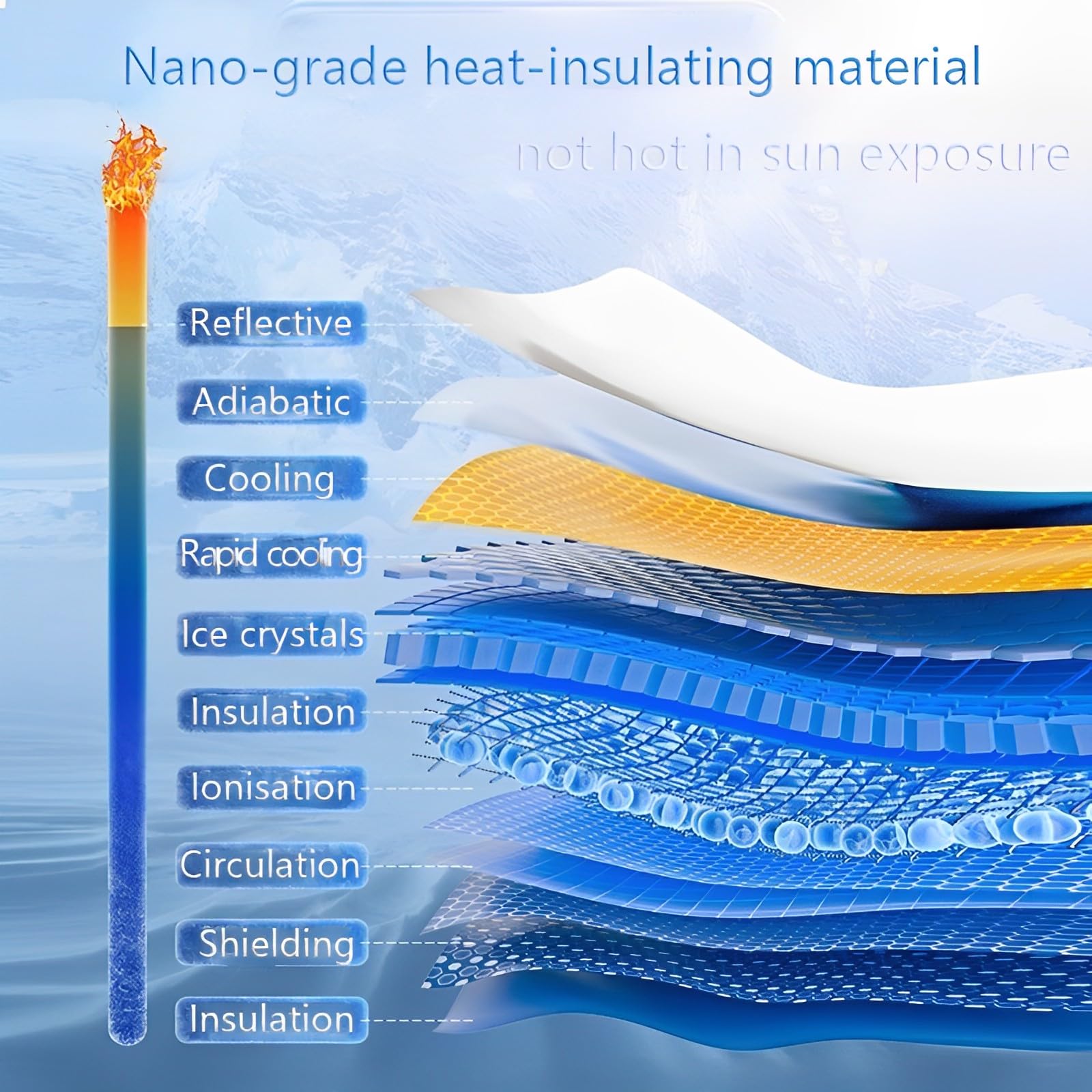 Nano-grade heat-insulating material

not hot in sun exposure

Reflective

Adiabatic

Cooling

Rapid cooling

Ice crystals

Insulation

Ionisation

Circulation

Shielding

Insulation